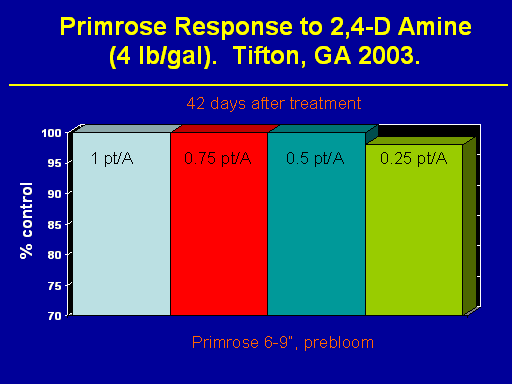 Primrose Response to 2,4-D Amine (4 lb/gal). Tifton, GA 2003.

42 days after treatment

% control

100
95
90
85
80
75
70

1 pt/A
0.75 pt/A
0.5 pt/A
0.25 pt/A

Primrose 6-9", prebloom